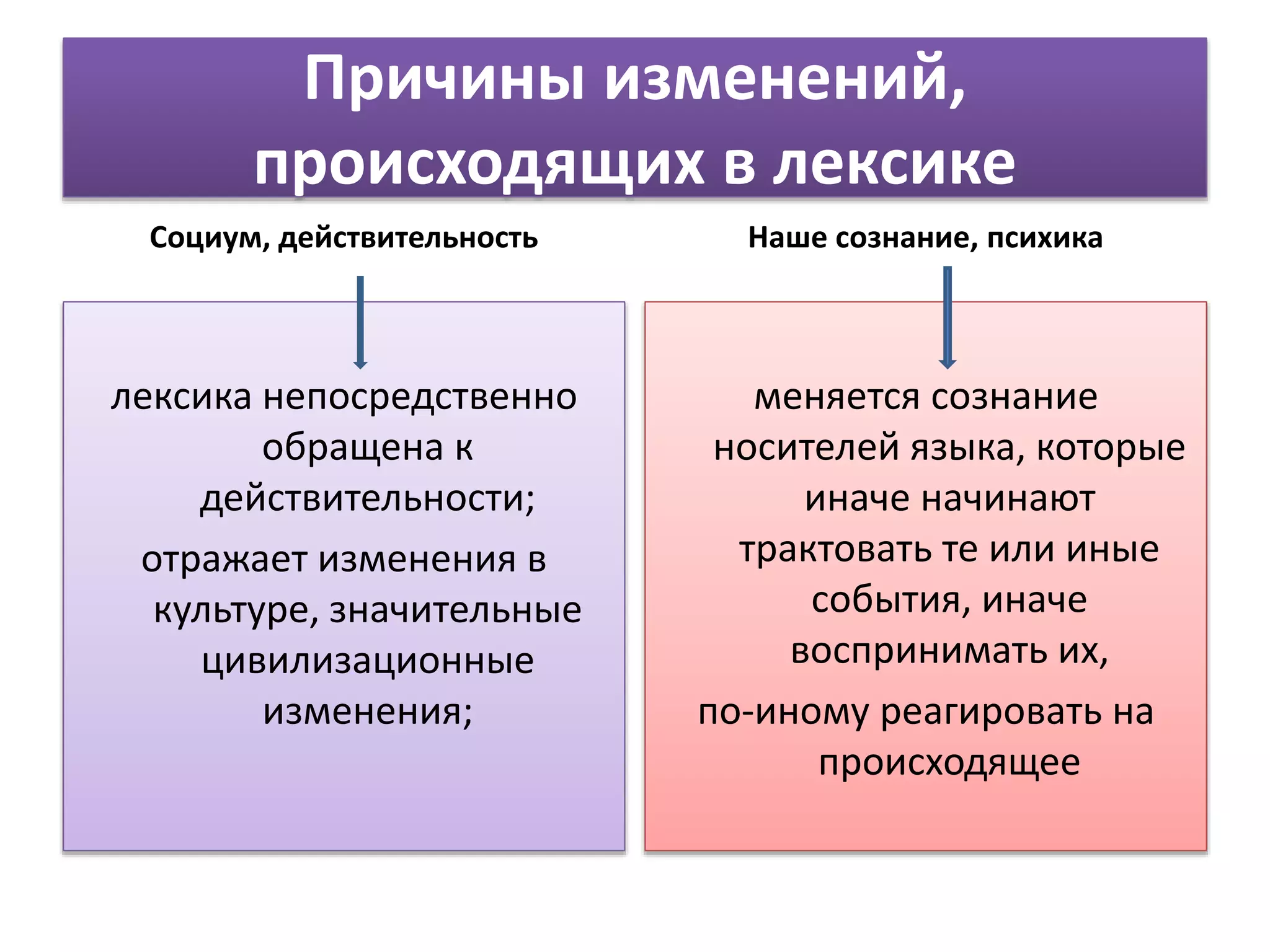 Причины изменений, происходящих в лексике

Социум, действительность

лексика непосредственно обращена к действительности;

отражает изменения в культуре, значительные цивилизационные изменения;

Наше сознание, психика

меняется сознание носителей языка, которые иначе начинают трактовать те или иные события, иначе воспринимать их,

по-иному реагировать на происходящее